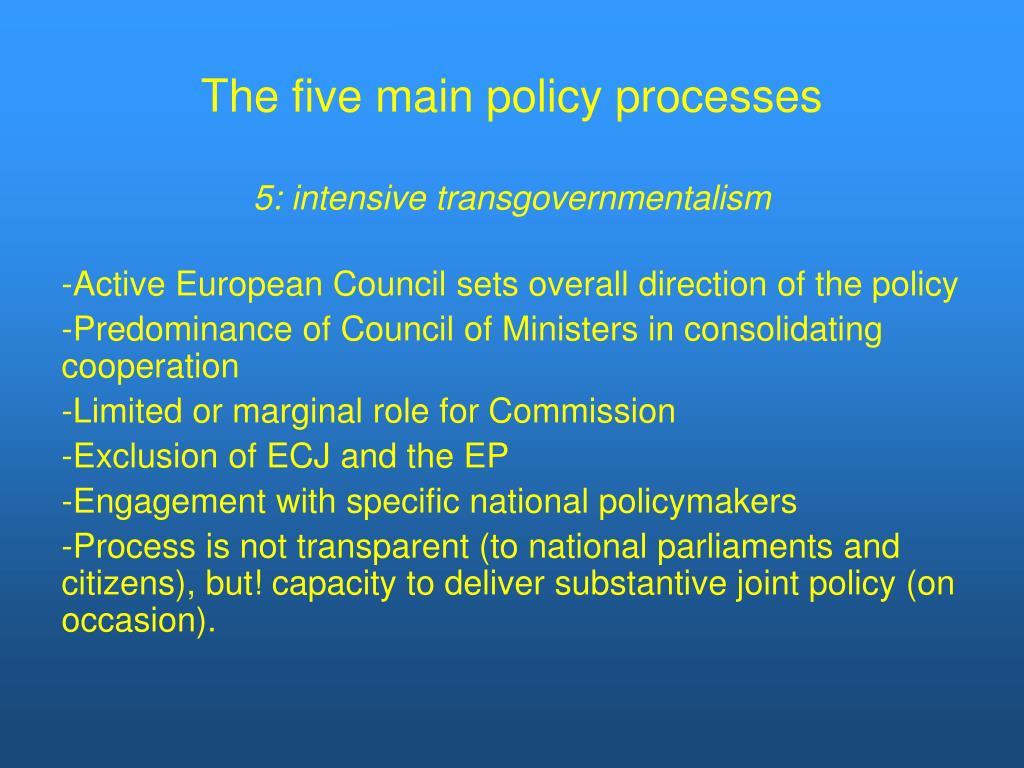 The five main policy processes

5: intensive transgovernmentalism

-Active European Council sets overall direction of the policy

-Predominance of Council of Ministers in consolidating cooperation

-Limited or marginal role for Commission

-Exclusion of ECJ and the EP

-Engagement with specific national policymakers

-Process is not transparent (to national parliaments and citizens), but! capacity to deliver substantive joint policy (on occasion).